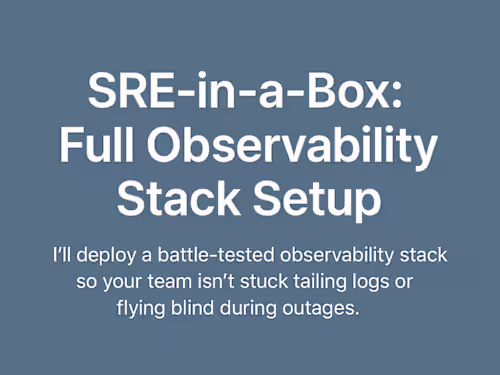 SRE-in-a-Box: Full Observability Stack Setup

I'll deploy a battle-tested observability stack so your team isn't stuck tailing logs or flying blind during outages.